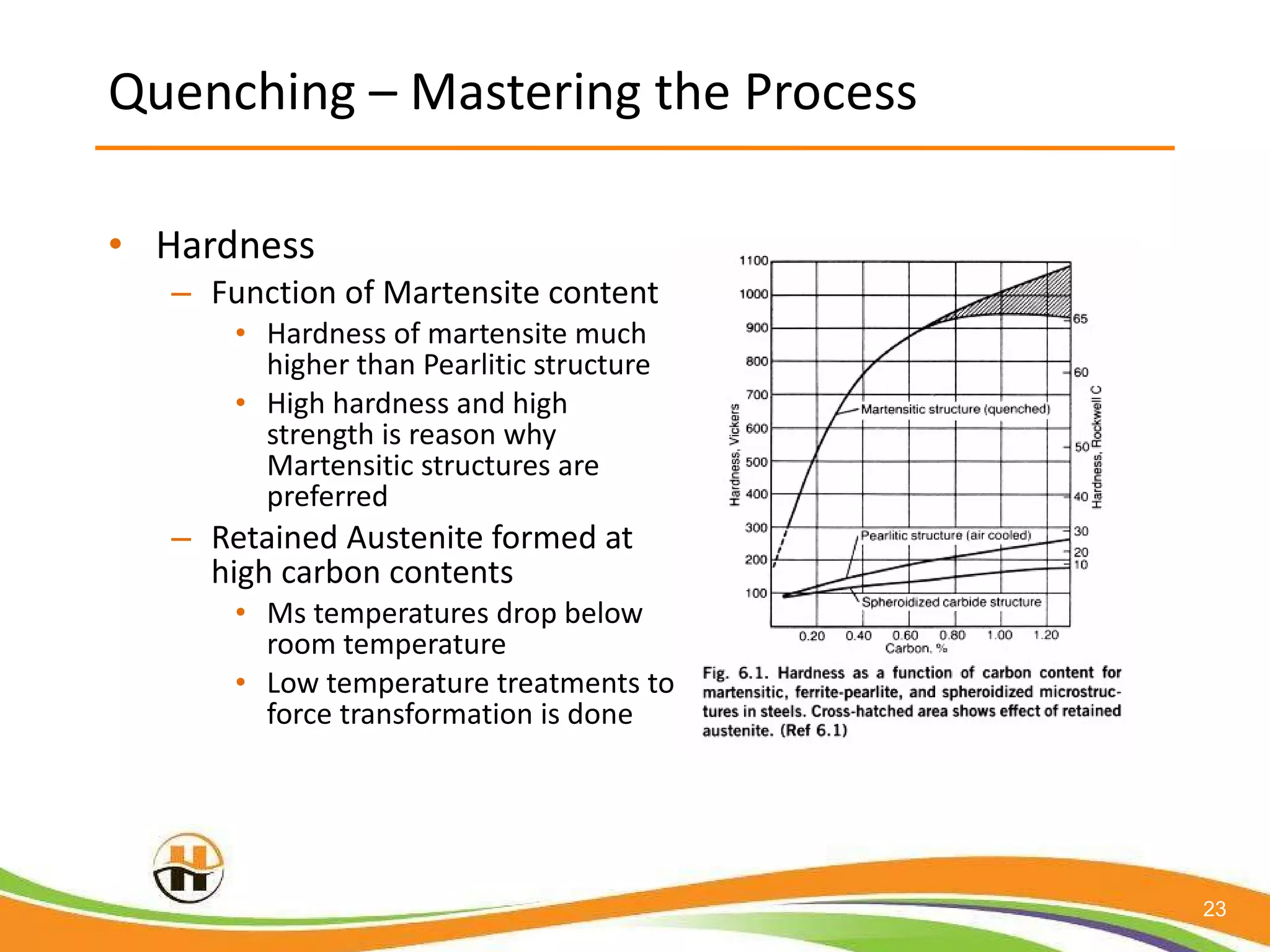 Quenching – Mastering the Process

• Hardness
– Function of Martensite content
• Hardness of martensite much higher than Pearlitic structure
• High hardness and high strength is reason why Martensitic structures are preferred
– Retained Austenite formed at high carbon contents
• Ms temperatures drop below room temperature
• Low temperature treatments to force transformation is done

1100
1000
900
800
700
600
500
400
300
200
100
Hardness, Vickers
65
60
50
40
30
20
10
Hardness, Rockwell C
Martensitic structure (quenched)
Pearlitic structure (air cooled)
Spheroidized carbide structure
0.20 0.40 0.60 0.80 1.00 1.20
Carbon, %

Fig. 6.1. Hardness as a function of carbon content for martensitic, ferrite-pearlite, and spheroidized microstructures in steels. Cross-hatched area shows effect of retained austenite. (Ref 6.1)

23